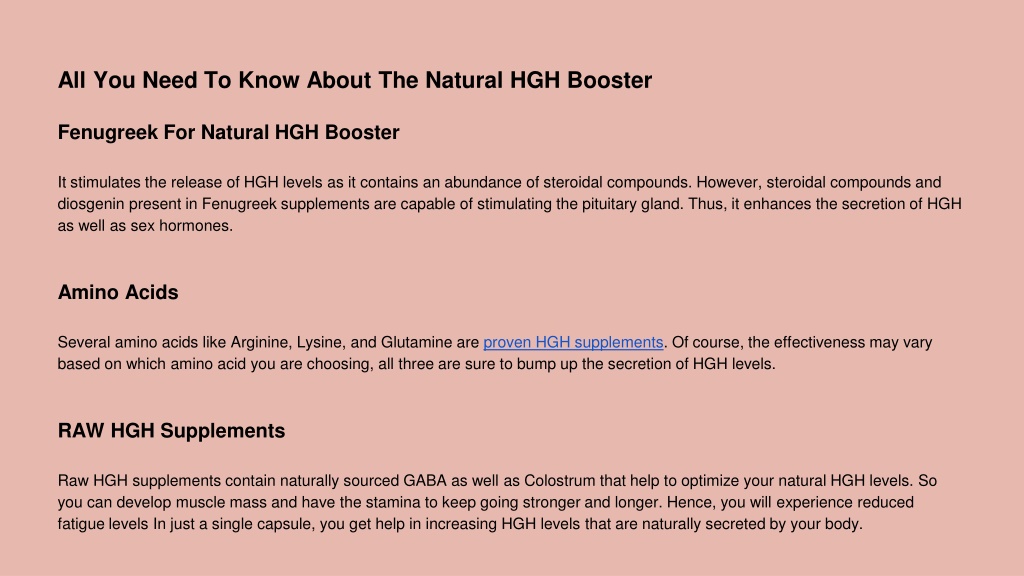 All You Need To Know About The Natural HGH Booster

Fenugreek For Natural HGH Booster

It stimulates the release of HGH levels as it contains an abundance of steroidal compounds. However, steroidal compounds and diosgenin present in Fenugreek supplements are capable of stimulating the pituitary gland. Thus, it enhances the secretion of HGH as well as sex hormones.

Amino Acids

Several amino acids like Arginine, Lysine, and Glutamine are proven HGH supplements. Of course, the effectiveness may vary based on which amino acid you are choosing, all three are sure to bump up the secretion of HGH levels.

RAW HGH Supplements

Raw HGH supplements contain naturally sourced GABA as well as Colostrum that help to optimize your natural HGH levels. So you can develop muscle mass and have the stamina to keep going stronger and longer. Hence, you will experience reduced fatigue levels In just a single capsule, you get help in increasing HGH levels that are naturally secreted by your body.